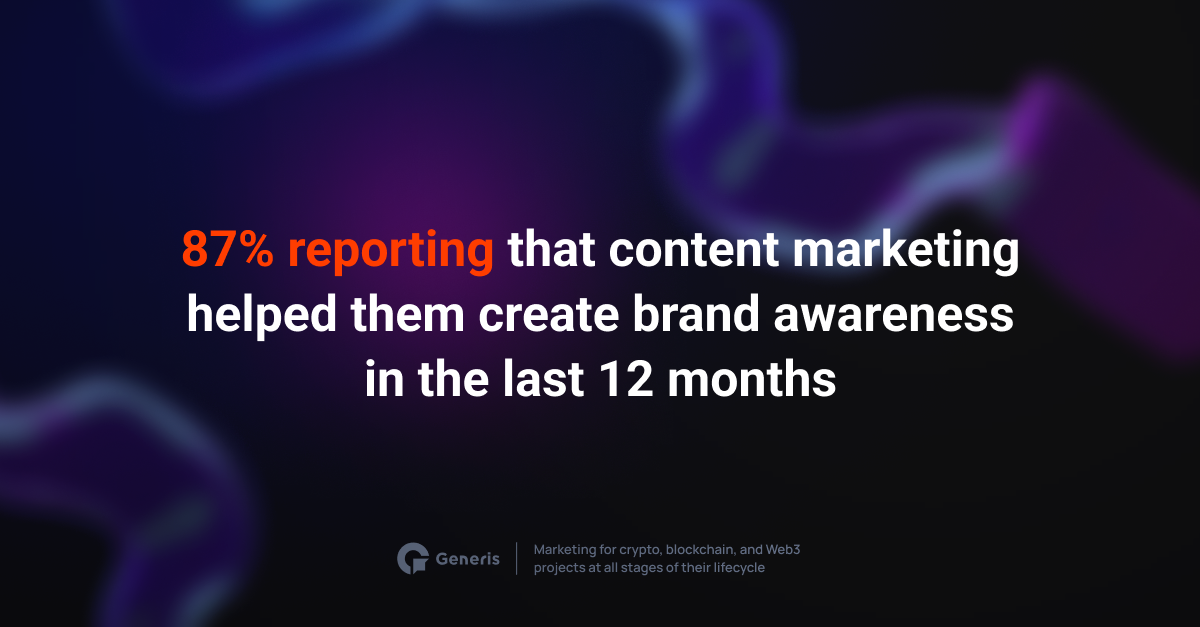 87% reporting that content marketing helped them create brand awareness in the last 12 months

Generis

Marketing for crypto, blockchain, and Web3 projects at all stages of their lifecycle